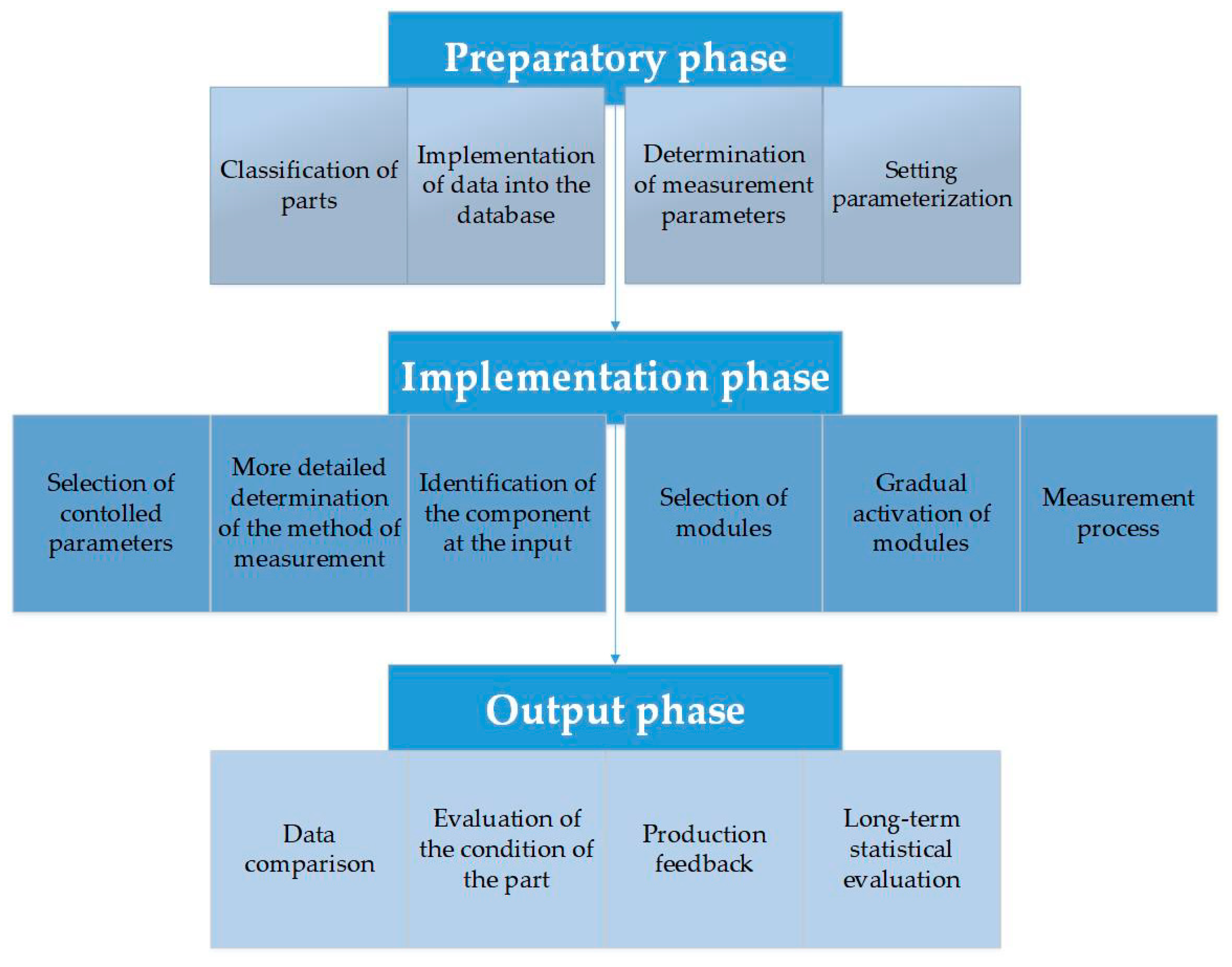 Preparatory phase

Classification of parts

Implementation of data into the database

Determination of measurement parameters

Setting parameterization

Implementation phase

Selection of contolled parameters

More detailed determination of the method of measurement

Identification of the component at the input

Selection of modules

Gradual activation of modules

Measurement process

Output phase

Data comparison

Evaluation of the condition of the part

Production feedback

Long-term statistical evaluation